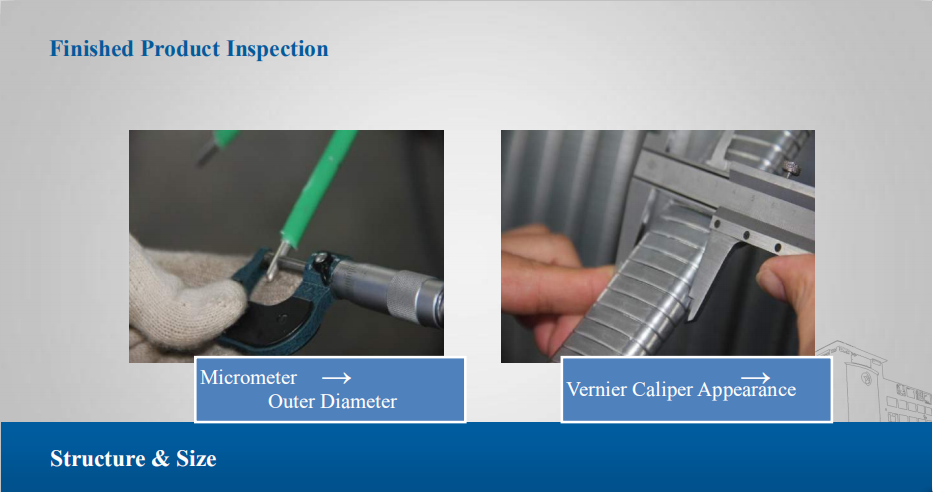 Finished Product Inspection

Micrometer → Outer Diameter

Vernier Caliper → Appearance

Structure & Size